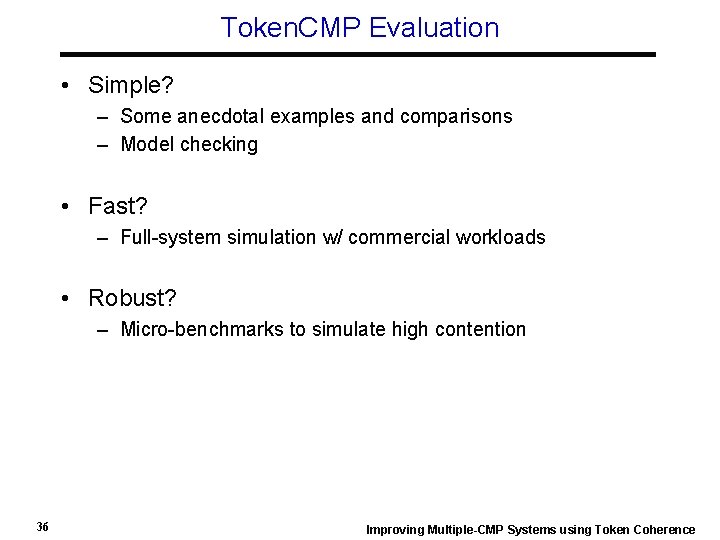 TokenCMP Evaluation

• Simple?
– Some anecdotal examples and comparisons
– Model checking

• Fast?
– Full-system simulation w/ commercial workloads

• Robust?
– Micro-benchmarks to simulate high contention

36

Improving Multiple-CMP Systems using Token Coherence